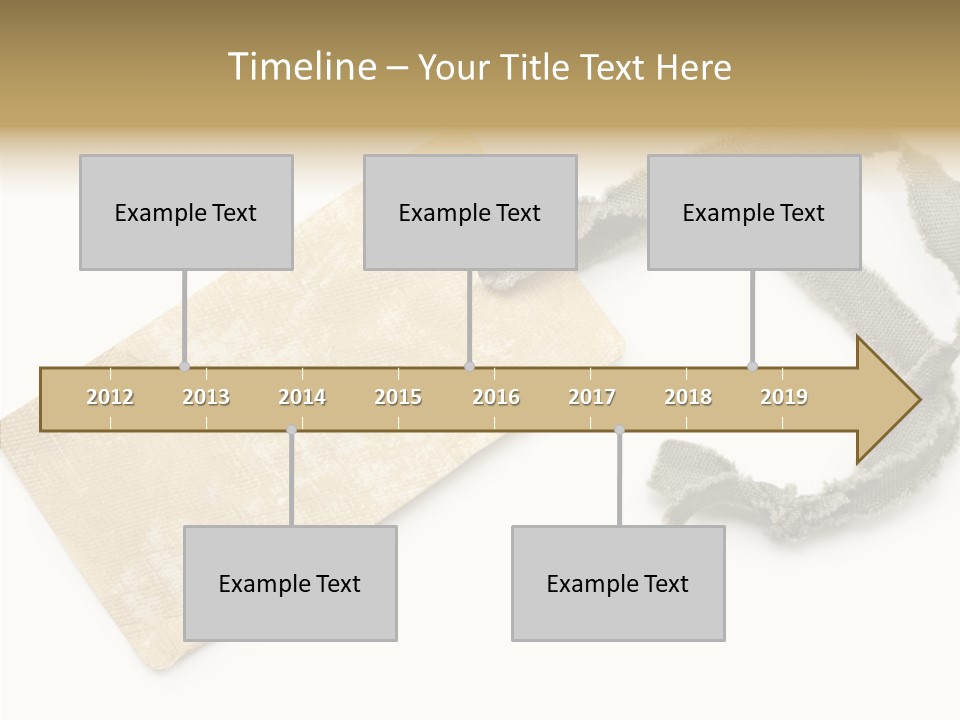 Timeline – Your Title Text Here

Example Text

Example Text

Example Text

2012 2013 2014 2015 2016 2017 2018 2019

Example Text

Example Text